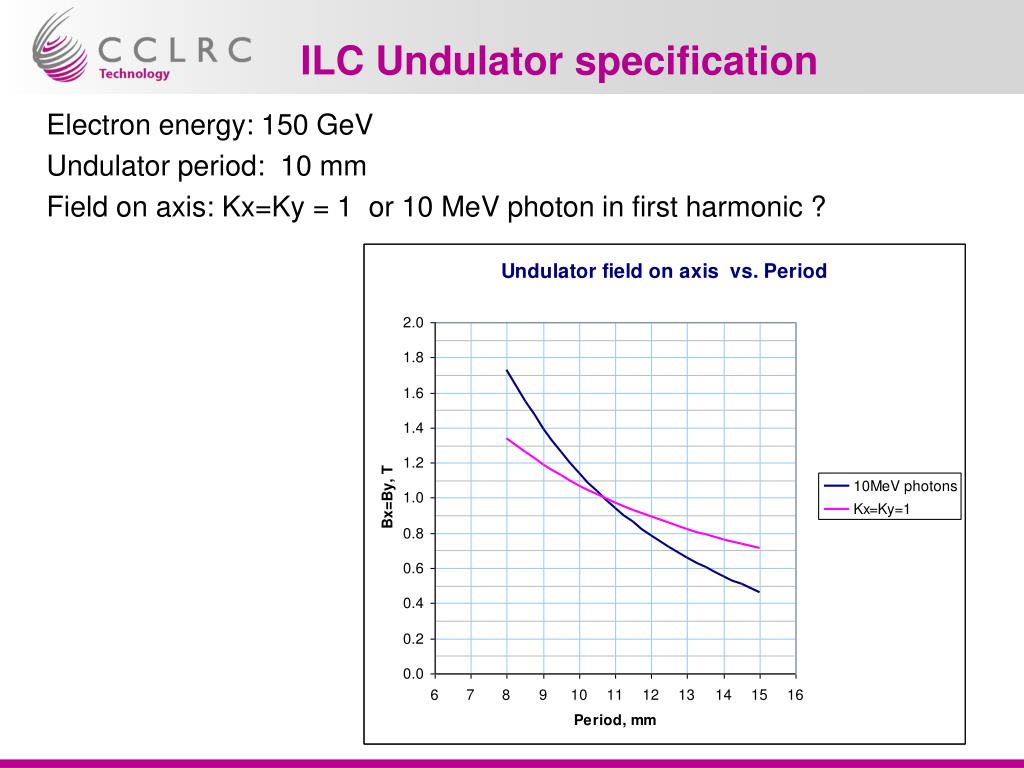 CCLRC
Technology

ILC Undulator specification

Electron energy: 150 GeV

Undulator period: 10 mm

Field on axis: Kx=Ky = 1 or 10 MeV photon in first harmonic ?

Undulator field on axis vs. Period

2.0
1.8
1.6
1.4
1.2
1.0
0.8
0.6
0.4
0.2
0.0

Bx=By, T

6 7 8 9 10 11 12 13 14 15 16

Period, mm

10MeV photons
Kx=Ky=1